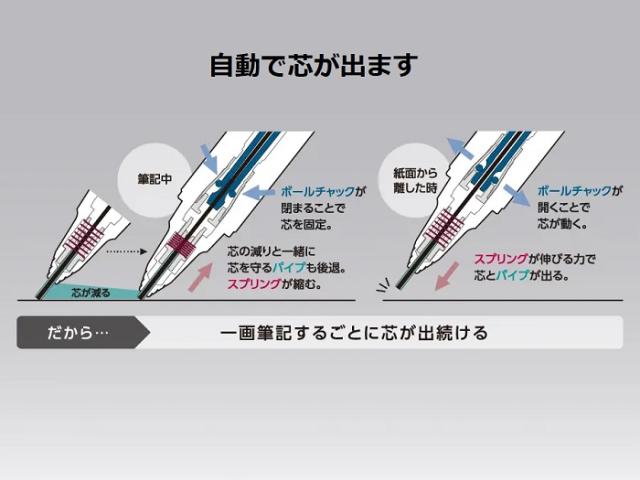 自動で芯が出ます

筆記中

ボールチャックが閉まることで芯を固定。

芯の減りと一緒に芯を守るパイプも後退。スプリングが縮む。

芯が減る

紙面から離した時

ボールチャックが開くことで芯が動く。

スプリングが伸びる力で芯とパイプが出る。

だから…

一画筆記するごとに芯が出続ける